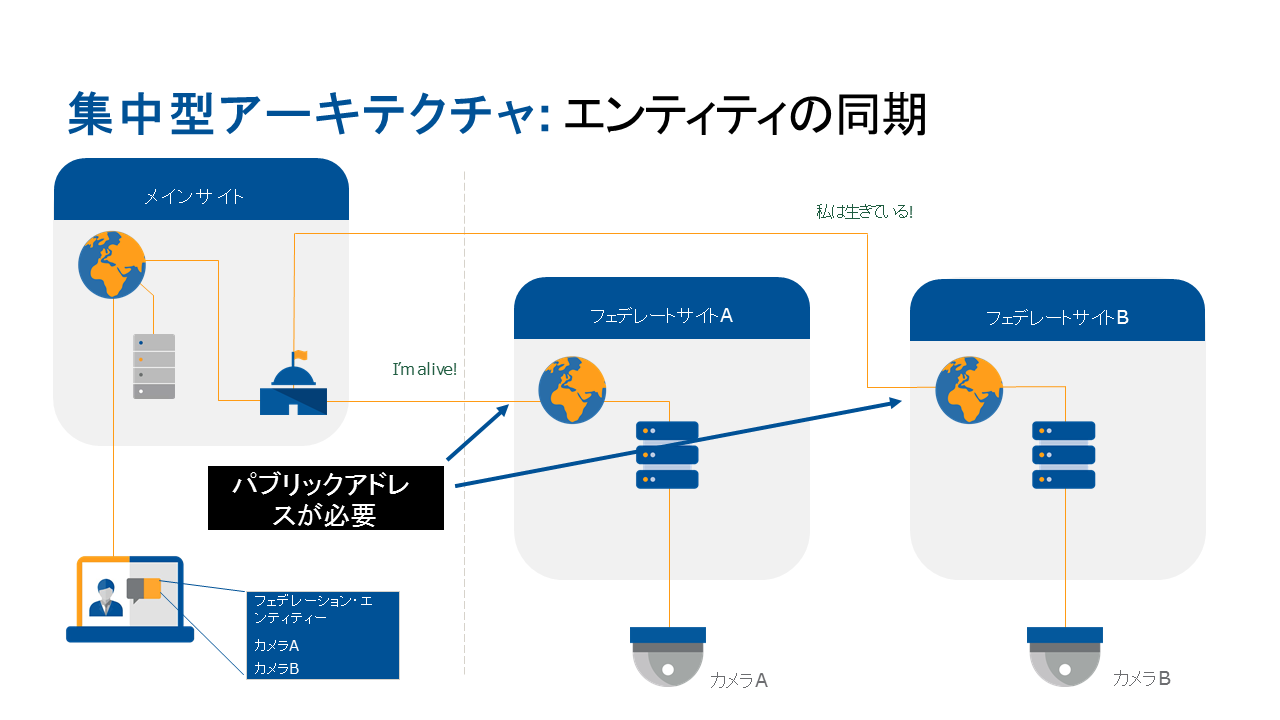 集中型アーキテクチャ: エンティティの同期

メインサイト

私は生きている!

フェデレートサイトA

フェデレートサイトB

I'm alive!

パブリックアドレスが必要

フェデレーション・エンティティー

カメラA

カメラB

カメラA

カメラB